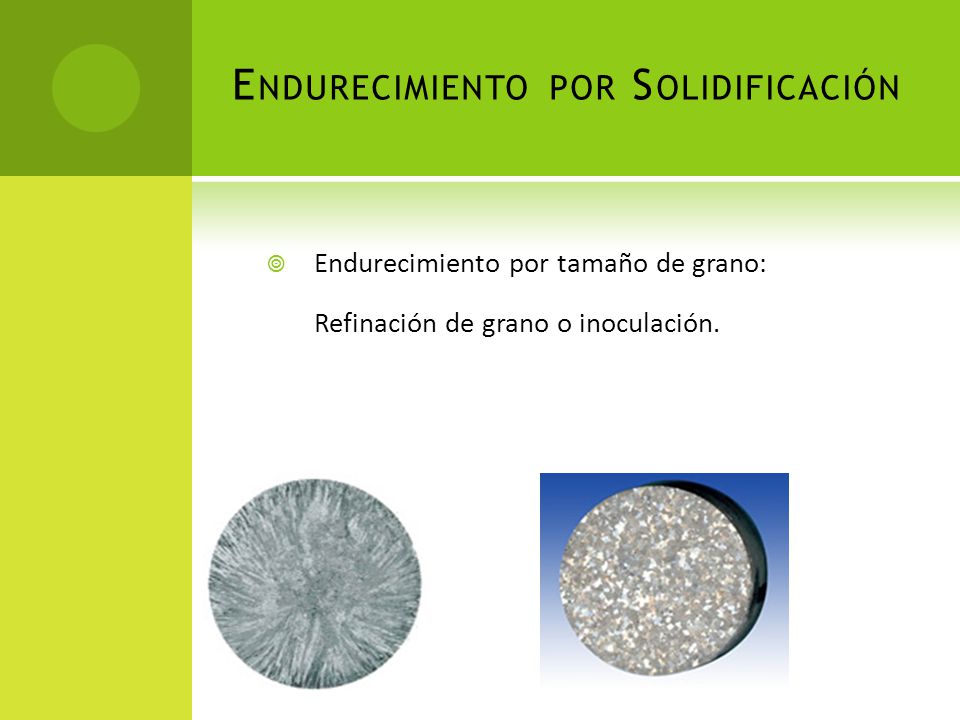 Endurecimiento por Solidificación

Endurecimiento por tamaño de grano:

Refinación de grano o inoculación.